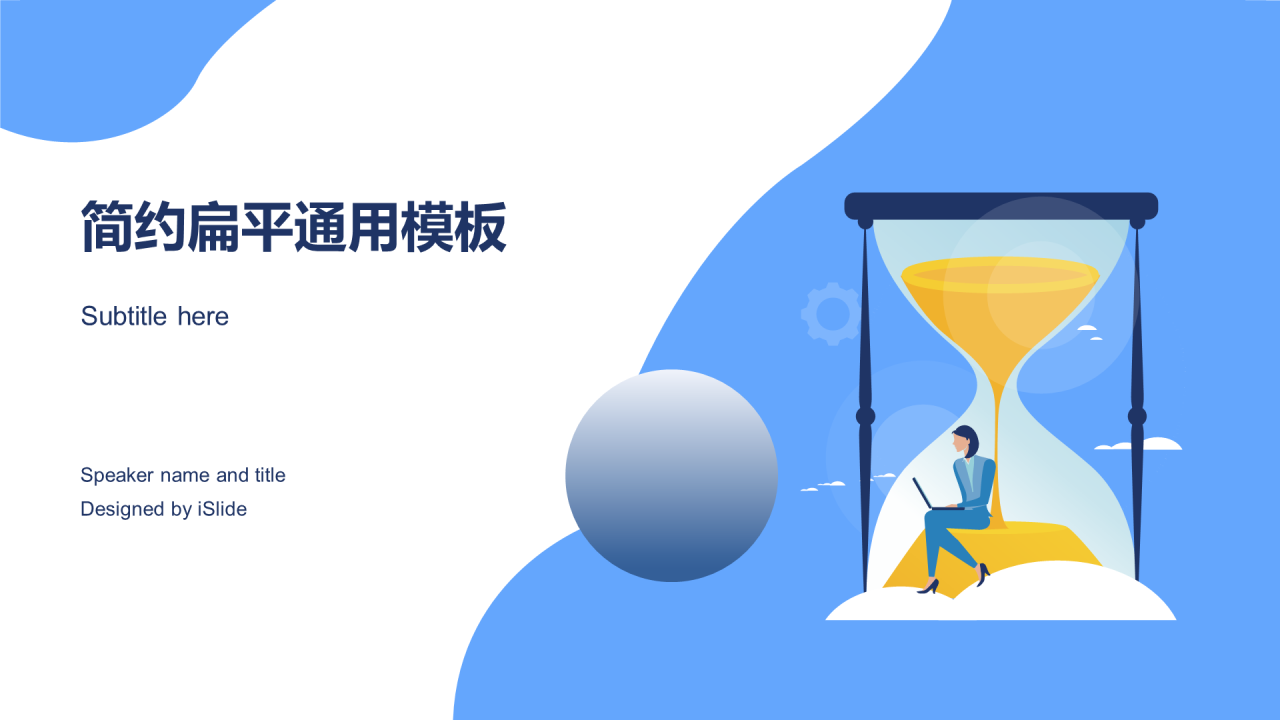 简约扁平通用模板

Subtitle here

Speaker name and title
Designed by iSlide